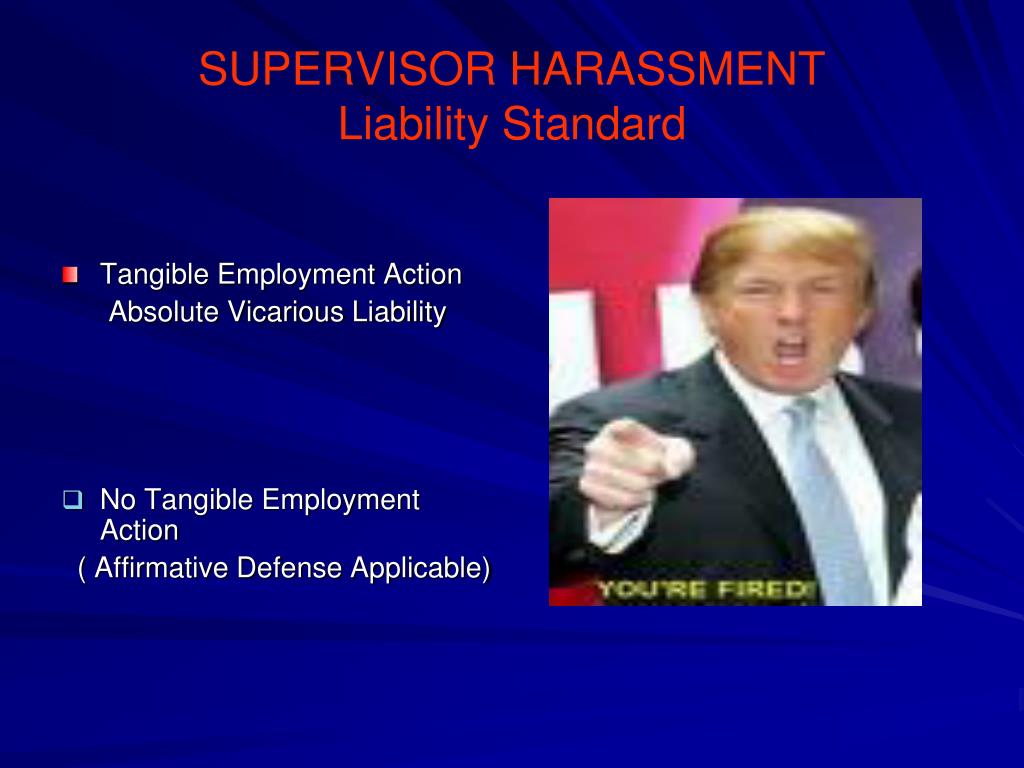 SUPERVISOR HARASSMENT
Liability Standard

Tangible Employment Action
Absolute Vicarious Liability

No Tangible Employment Action
( Affirmative Defense Applicable)

YOU'RE FIRED!